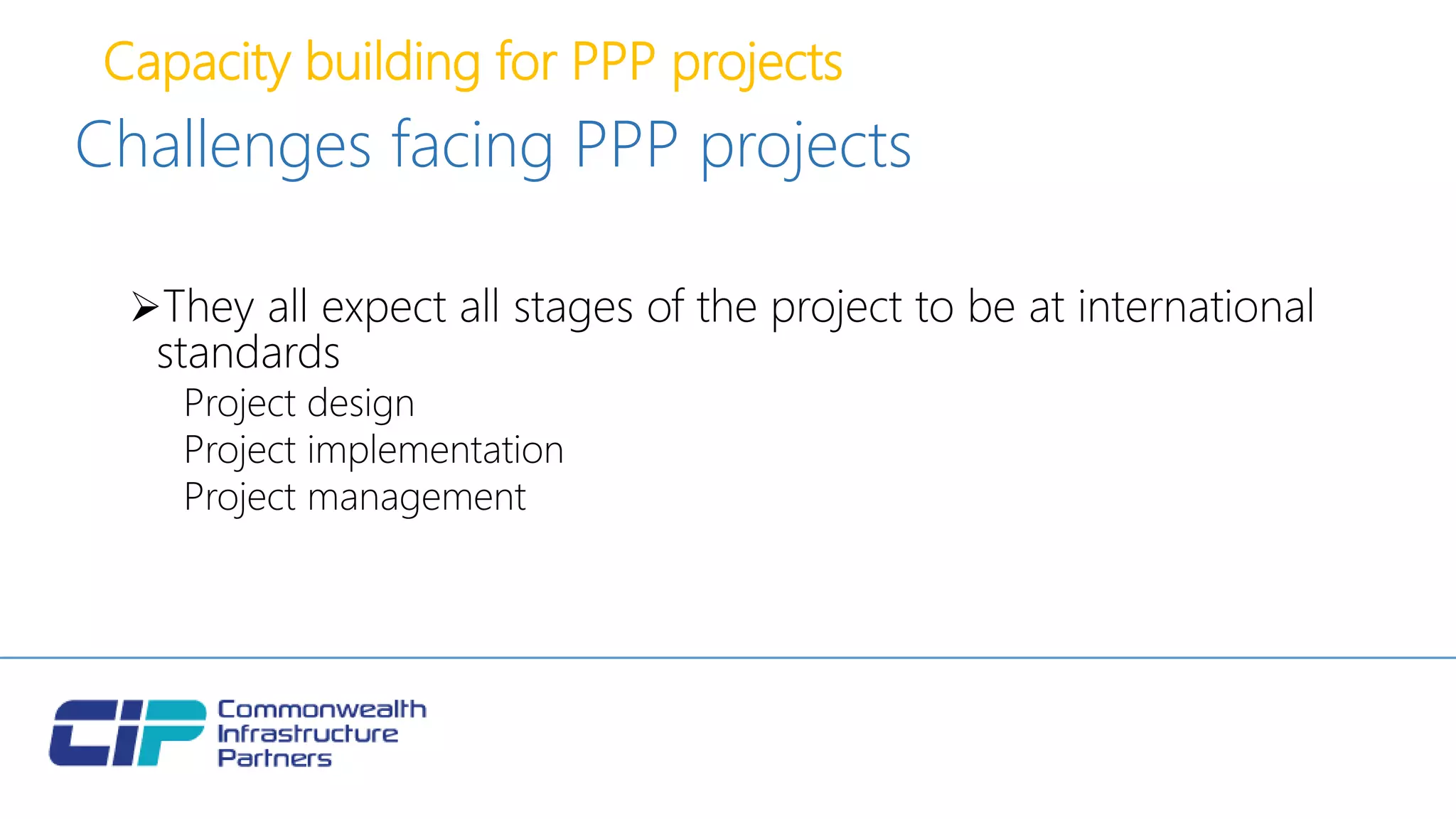 Capacity building for PPP projects

Challenges facing PPP projects

➢They all expect all stages of the project to be at international standards

Project design
Project implementation
Project management

CIP Commonwealth Infrastructure Partners